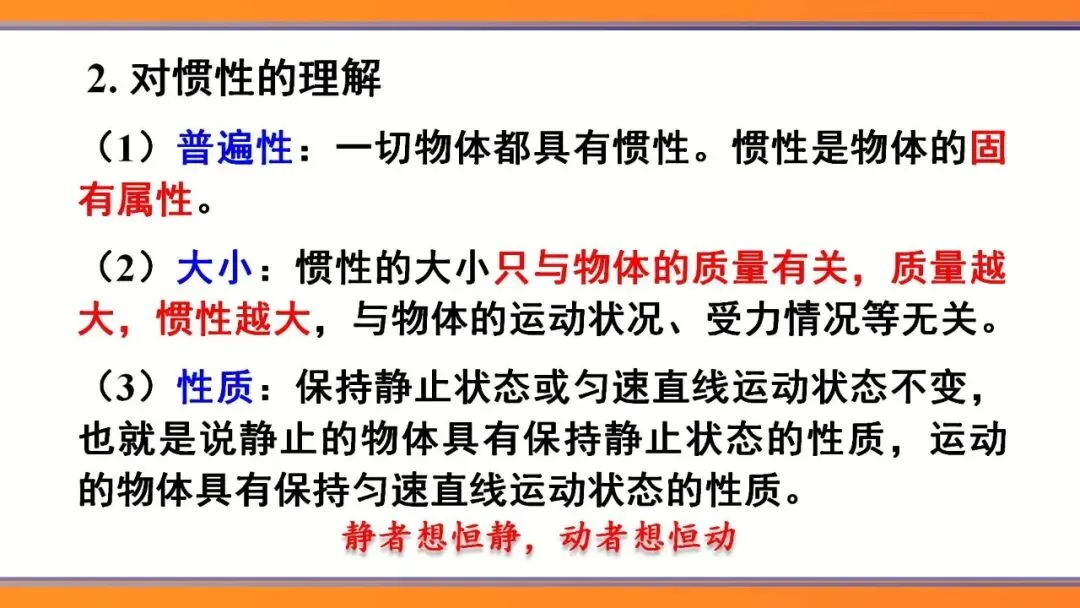 2. 对惯性的理解

（1）普遍性：一切物体都具有惯性。惯性是物体的固有属性。

（2）大小：惯性的大小只与物体的质量有关，质量越大，惯性越大，与物体的运动状况、受力情况等无关。

（3）性质：保持静止状态或匀速直线运动状态不变，也就是说静止的物体具有保持静止状态的性质，运动的物体具有保持匀速直线运动状态的性质。

静者想恒静，动者想恒动